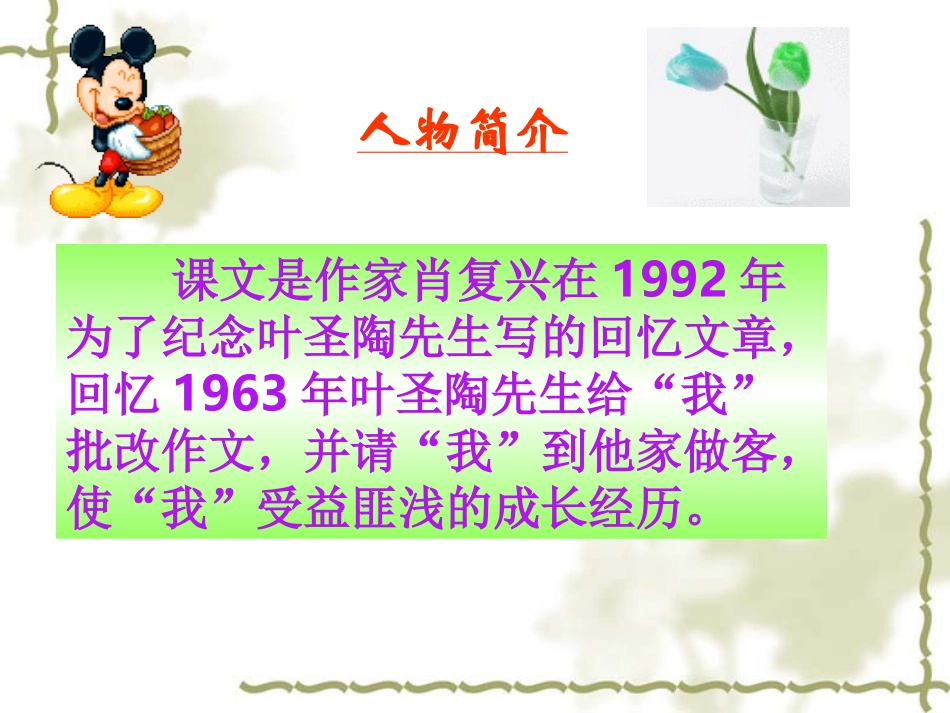 人物简介

课文是作家肖复兴在 1992 年为了纪念叶圣陶先生写的回忆文章，回忆 1963 年叶圣陶先生给“我”批改作文，并请“我”到他家做客，使“我”受益匪浅的成长经历。